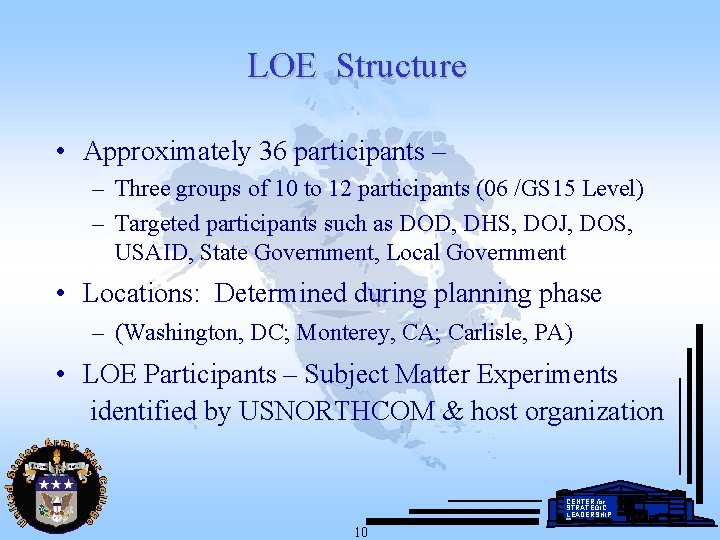 LOE Structure

• Approximately 36 participants –
– Three groups of 10 to 12 participants (06 /GS15 Level)
– Targeted participants such as DOD, DHS, DOJ, DOS, USAID, State Government, Local Government

• Locations: Determined during planning phase
– (Washington, DC; Monterey, CA; Carlisle, PA)

• LOE Participants – Subject Matter Experiments identified by USNORTHCOM & host organization

United States Army War College

CENTER for STRATEGIC LEADERSHIP

10